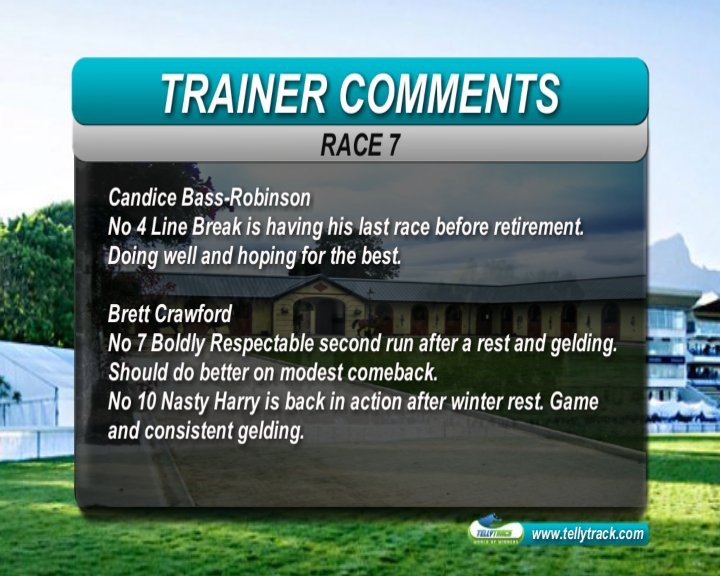 TRAINER COMMENTS

RACE 7

Candice Bass-Robinson
No 4 Line Break is having his last race before retirement. Doing well and hoping for the best.

Brett Crawford
No 7 Boldly Respectable second run after a rest and gelding. Should do better on modest comeback.
No 10 Nasty Harry is back in action after winter rest. Game and consistent gelding.

TELLYTRACK
WORLD OF WINNERS
www.tellytrack.com